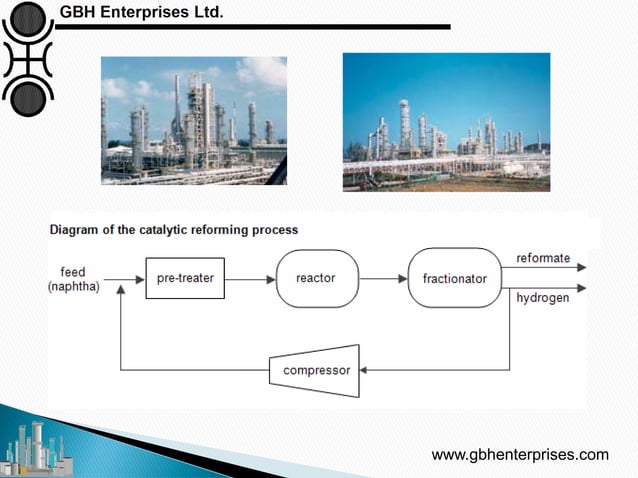 GBH Enterprises Ltd.

Diagram of the catalytic reforming process

feed (naphtha)

pre-treater

reactor

fractionator

reformate

hydrogen

compressor

www.gbhenterprises.com